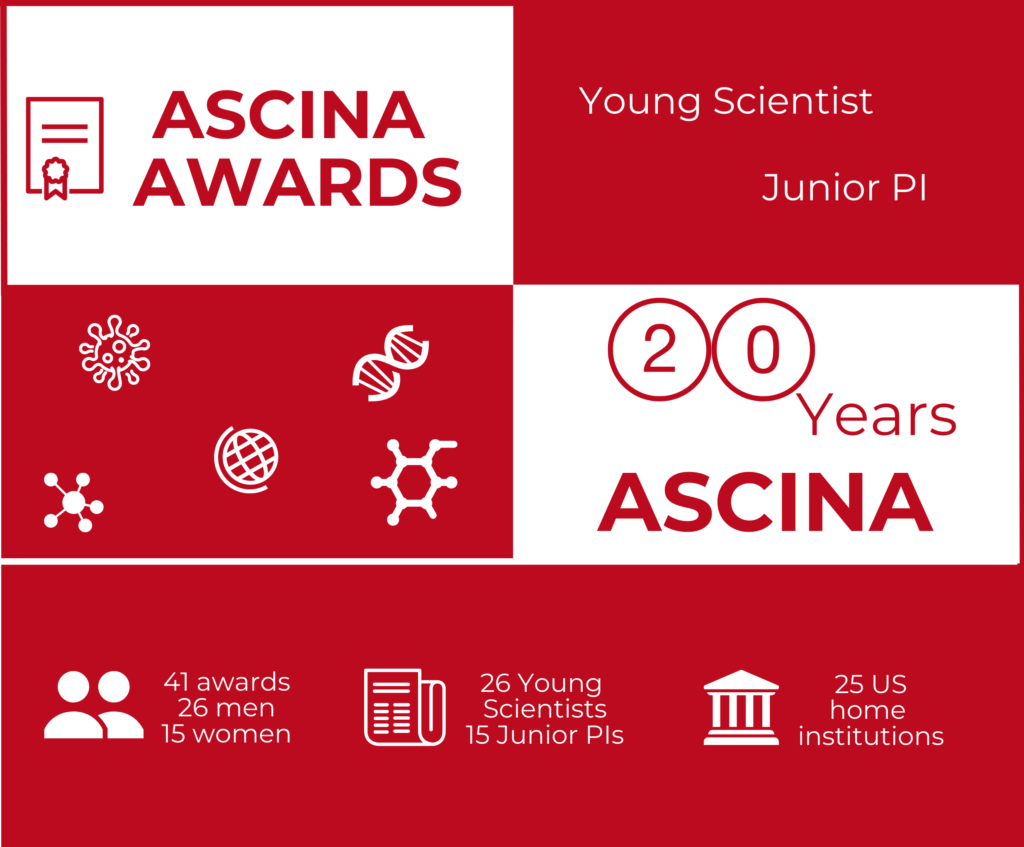 ASCINA AWARDS

Young Scientist

Junior PI

20 Years

ASCINA

41 awards
26 men
15 women

26 Young Scientists
15 Junior PIs

25 US home institutions